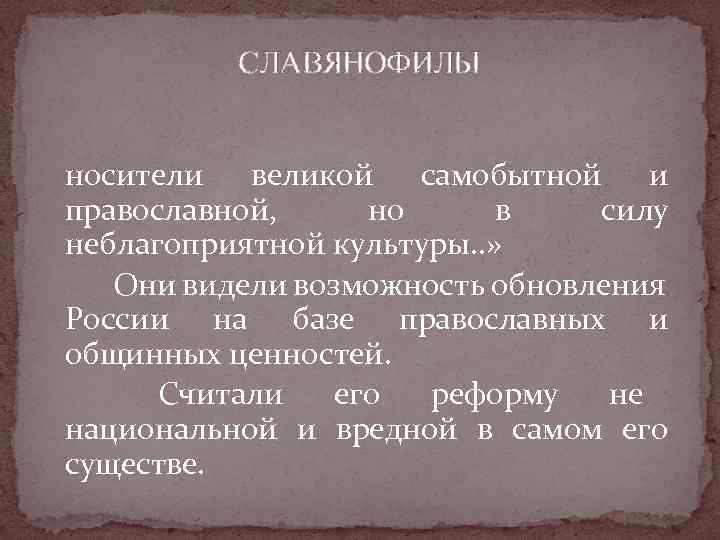 СЛАВЯНОФИЛЫ

носители великой самобытной и православной, но в силу неблагоприятной культуры..»

Они видели возможность обновления России на базе православных и общинных ценностей.

Считали его реформу не национальной и вредной в самом его существе.